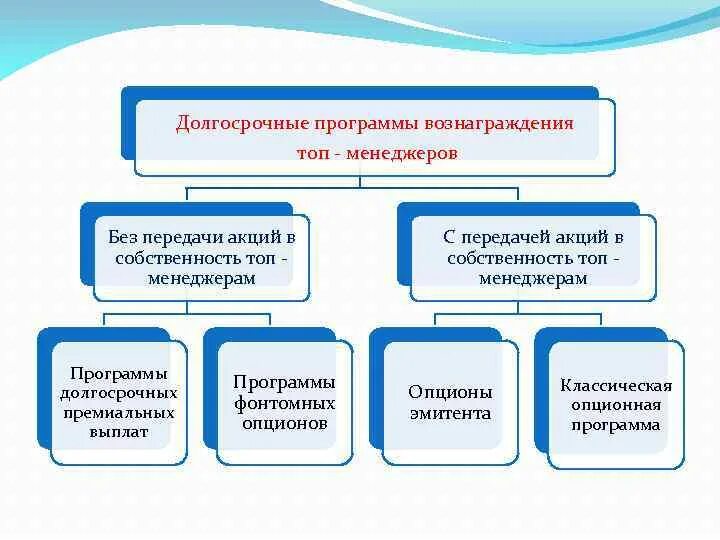 Долгосрочные программы вознаграждения топ - менеджеров

Без передачи акций в собственность топ - менеджерам

С передачей акций в собственность топ - менеджерам

Программы долгосрочных премиальных выплат

Программы фонтомных опционов

Опционы эмитента

Классическая опционная программа